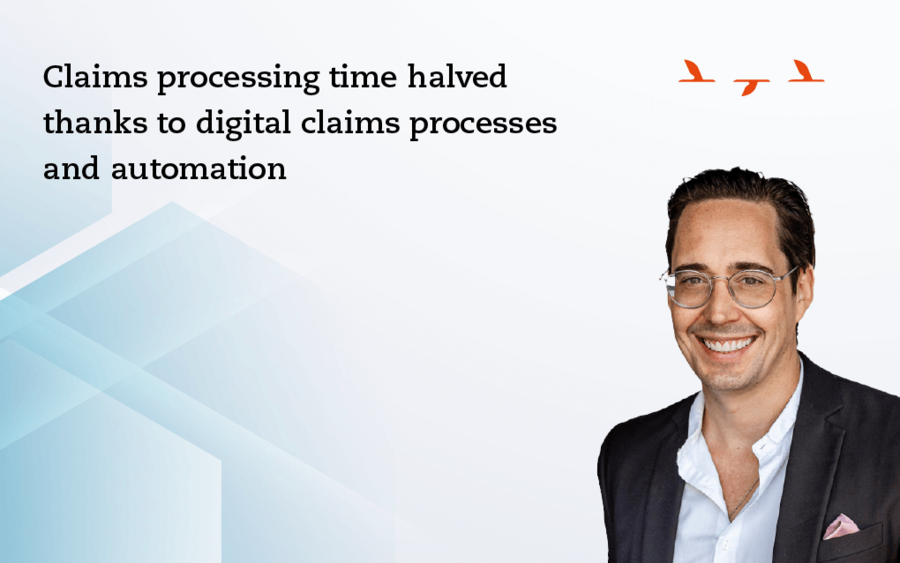 Claims processing time halved thanks to digital claims processes and automation